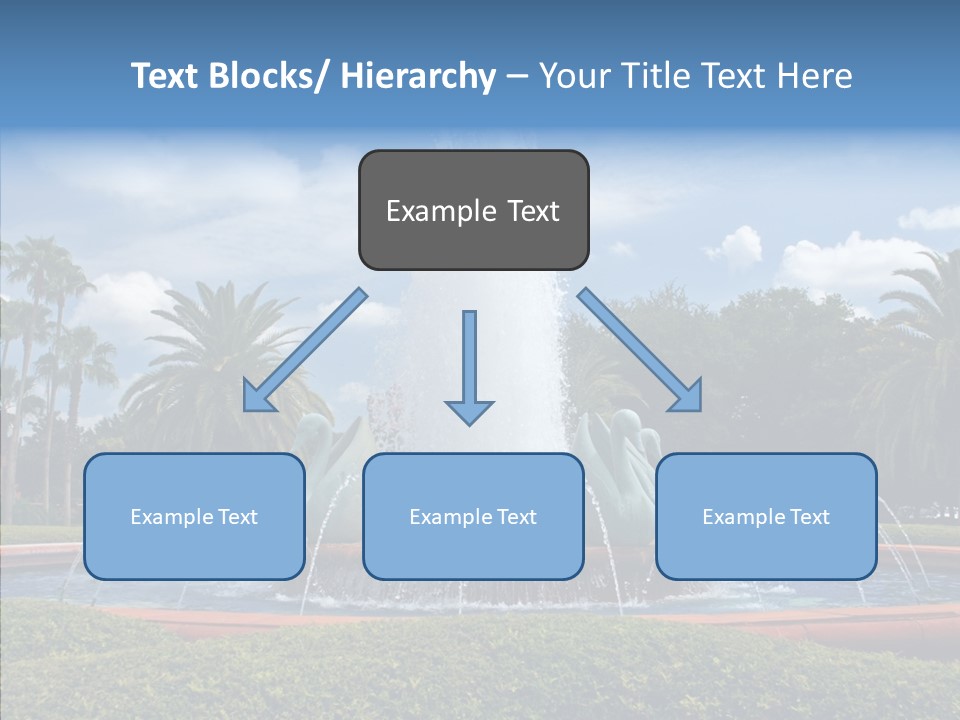 Text Blocks/ Hierarchy – Your Title Text Here

Example Text

Example Text

Example Text

Example Text